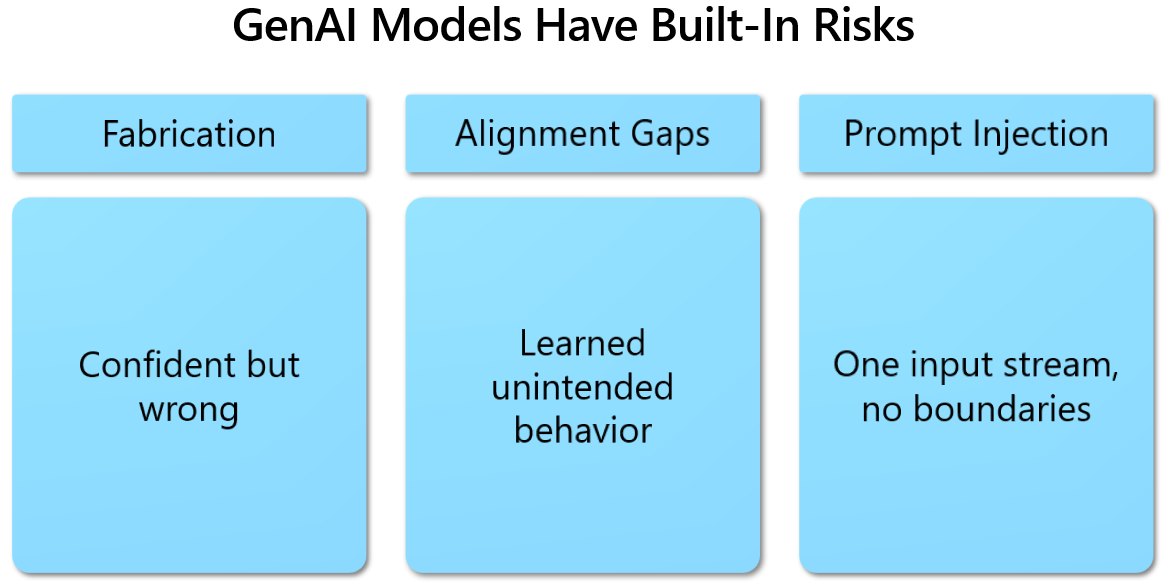 GenAI Models Have Built-In Risks

Fabrication

Confident but wrong

Alignment Gaps

Learned unintended behavior

Prompt Injection

One input stream, no boundaries